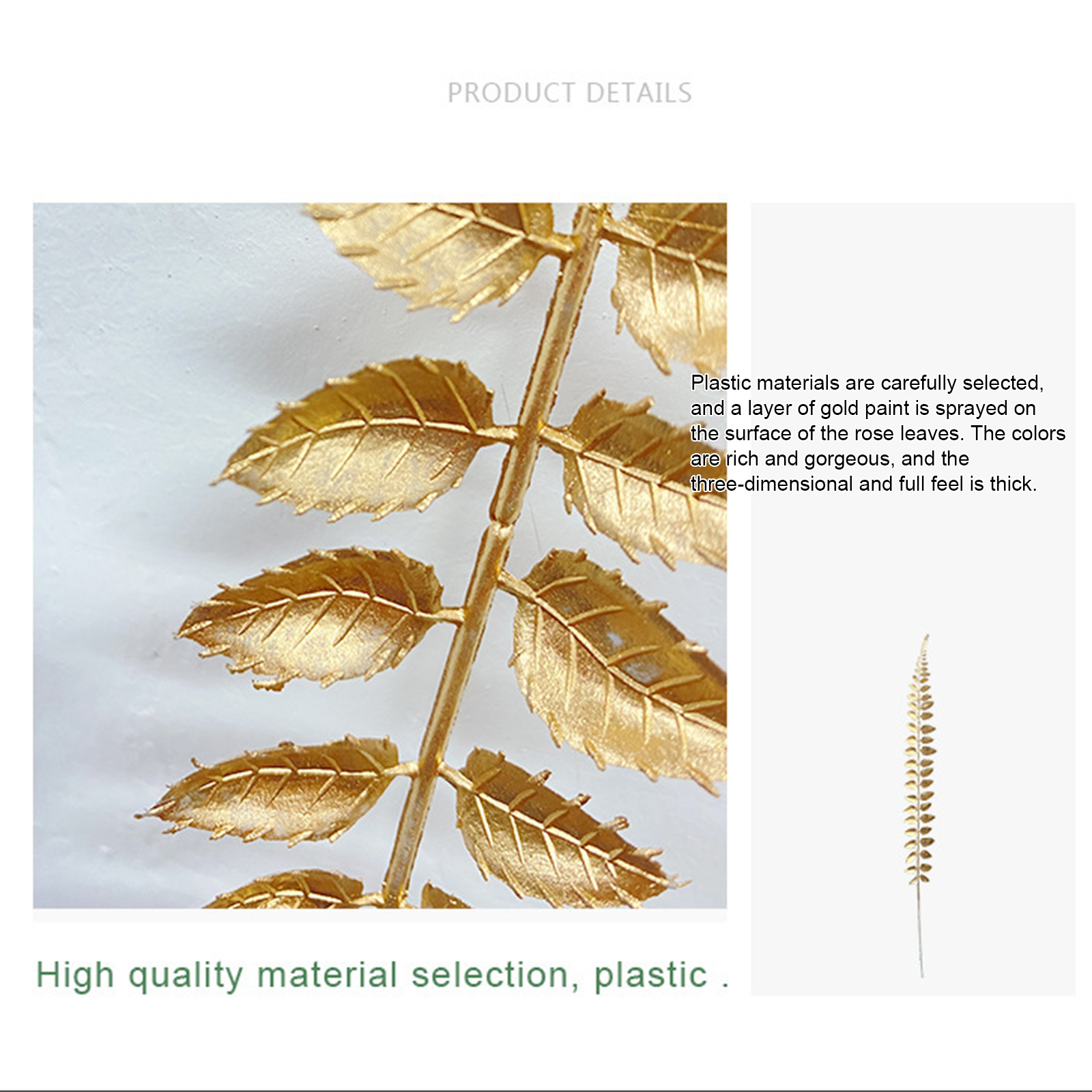 PRODUCT DETAILS

Plastic materials are carefully selected, and a layer of gold paint is sprayed on the surface of the rose leaves. The colors are rich and gorgeous, and the three-dimensional and full feel is thick.

High quality material selection, plastic .